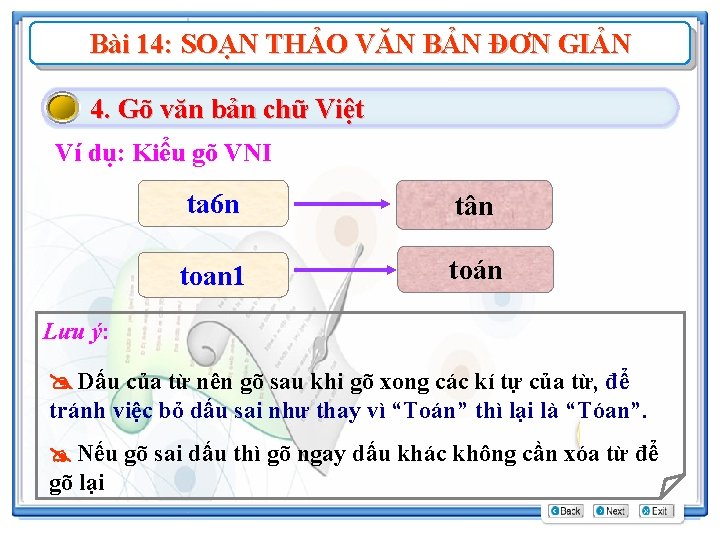 Bài 14: SOẠN THẢO VĂN BẢN ĐƠN GIẢN

4. Gõ văn bản chữ Việt

Ví dụ: Kiểu gõ VNI

ta6n

tân

toan1

toán

Lưu ý:

Dấu của từ nên gõ sau khi gõ xong các kí tự của từ, để tránh việc bỏ dấu sai như thay vì “Toán” thì lại là “Tóan”.

Nếu gõ sai dấu thì gõ ngay dấu khác không cần xóa từ để gõ lại

Back Next Exit